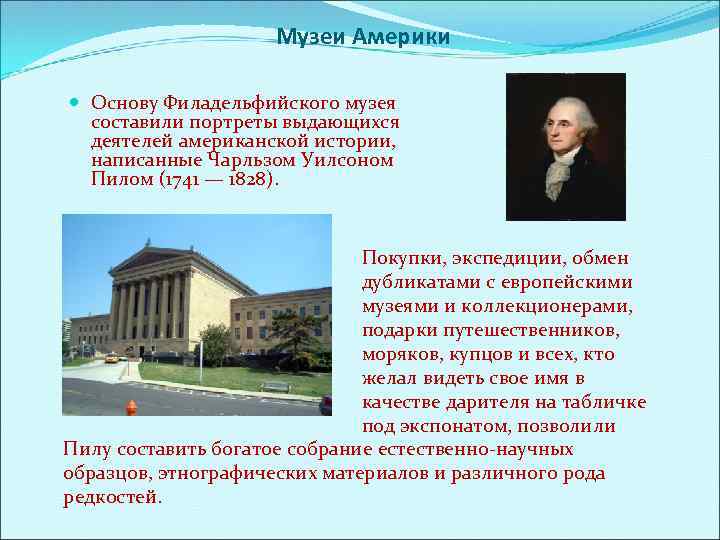 Музеи Америки

Основу Филадельфийского музея составили портреты выдающихся деятелей американской истории, написанные Чарльзом Уилсоном Пилом (1741 — 1828).

Покупки, экспедиции, обмен дубликатами с европейскими музеями и коллекционерами, подарки путешественников, моряков, купцов и всех, кто желал видеть свое имя в качестве дарителя на табличке под экспонатом, позволили Пилу составить богатое собрание естественно-научных образцов, этнографических материалов и различного рода редкостей.